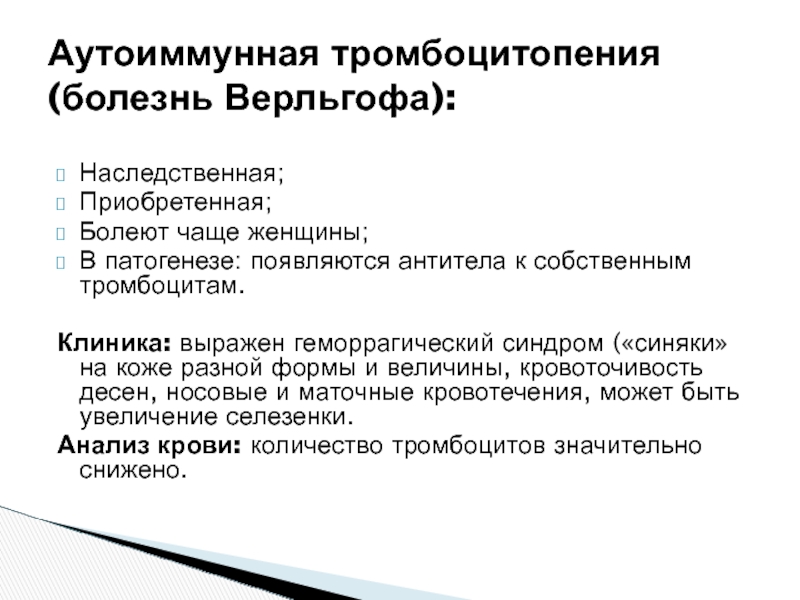 Аутоиммунная тромбоцитопения (болезнь Верльгофа):

Наследственная;
Приобретенная;
Болеют чаще женщины;
В патогенезе: появляются антитела к собственным тромбоцитам.

Клиника: выражен геморрагический синдром («синяки» на коже разной формы и величины, кровоточивость десен, носовые и маточные кровотечения, может быть увеличение селезенки.
Анализ крови: количество тромбоцитов значительно снижено.